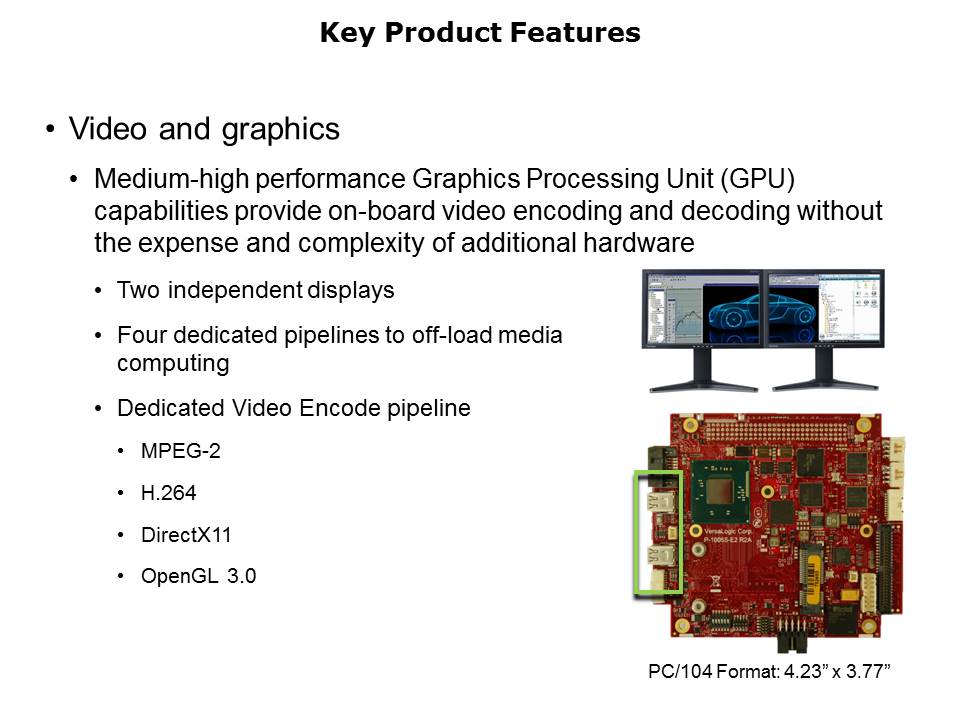 Key Product Features

• Video and graphics

• Medium-high performance Graphics Processing Unit (GPU) capabilities provide on-board video encoding and decoding without the expense and complexity of additional hardware

• Two independent displays

• Four dedicated pipelines to off-load media computing

• Dedicated Video Encode pipeline

• MPEG-2

• H.264

• DirectX11

• OpenGL 3.0

VersaLogic Corp.
P-10055-E2 R2A

PC/104 Format: 4.23" x 3.77"